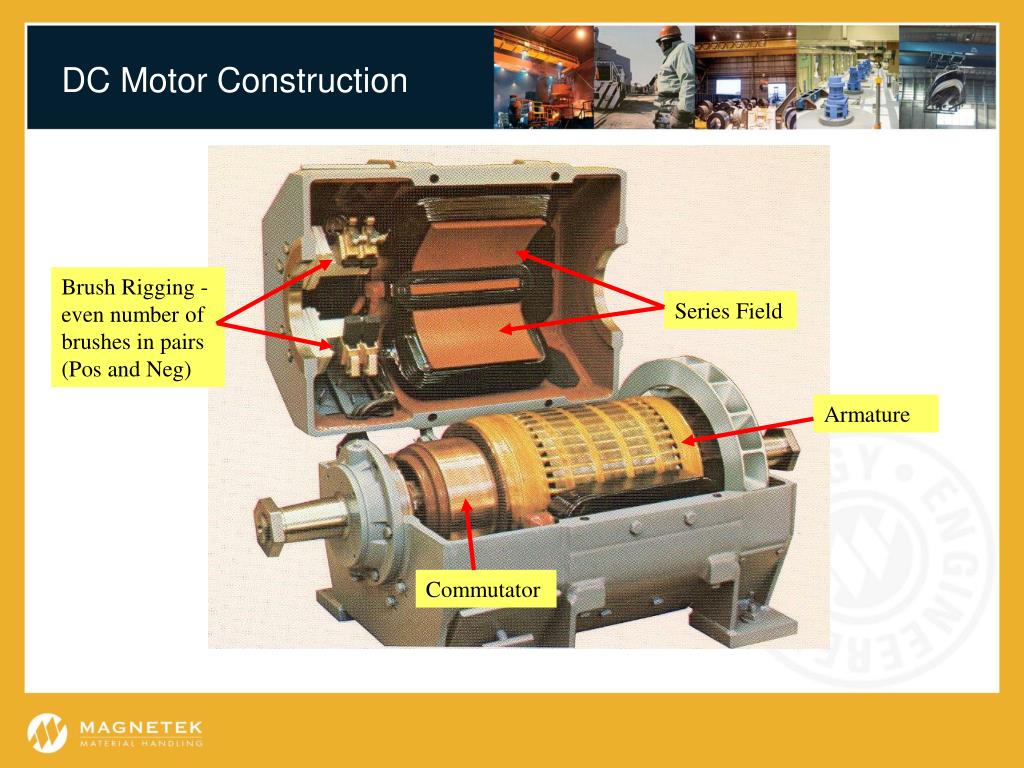 DC Motor Construction

Brush Rigging - even number of brushes in pairs (Pos and Neg)

Series Field

Armature

Commutator

MAGNETEK
MATERIAL HANDLING